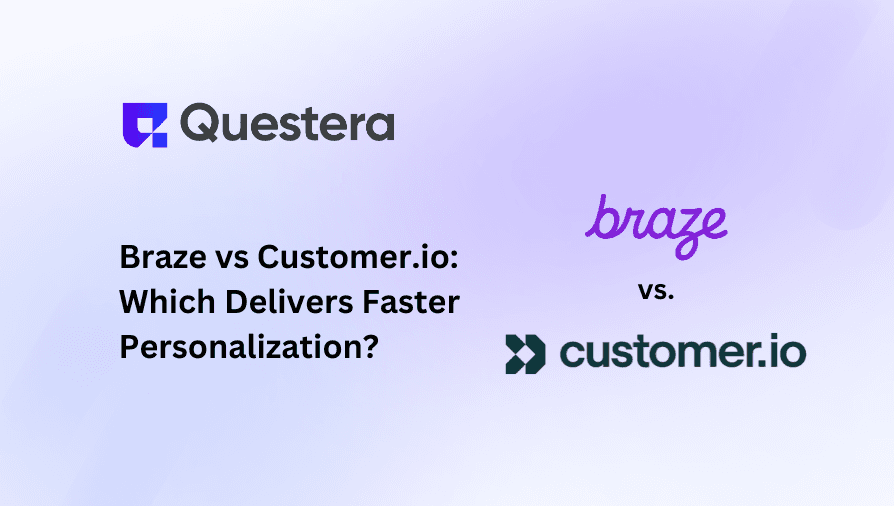 Questera

Braze vs Customer.io: Which Delivers Faster Personalization?

braze

vs.

customer.io